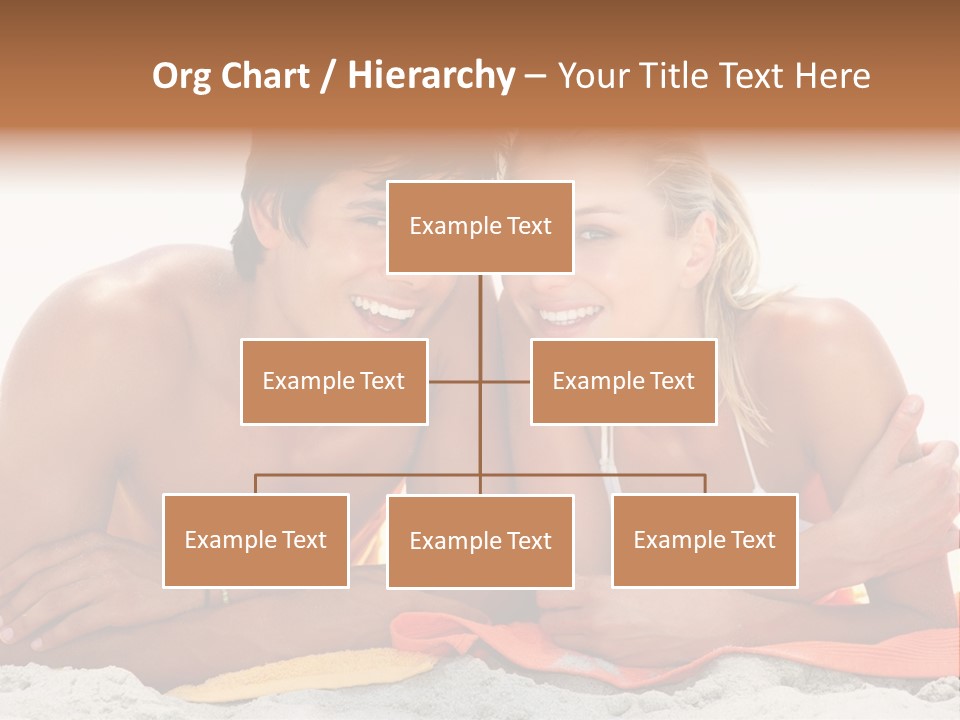 Org Chart / Hierarchy – Your Title Text Here

Example Text

Example Text

Example Text

Example Text

Example Text

Example Text